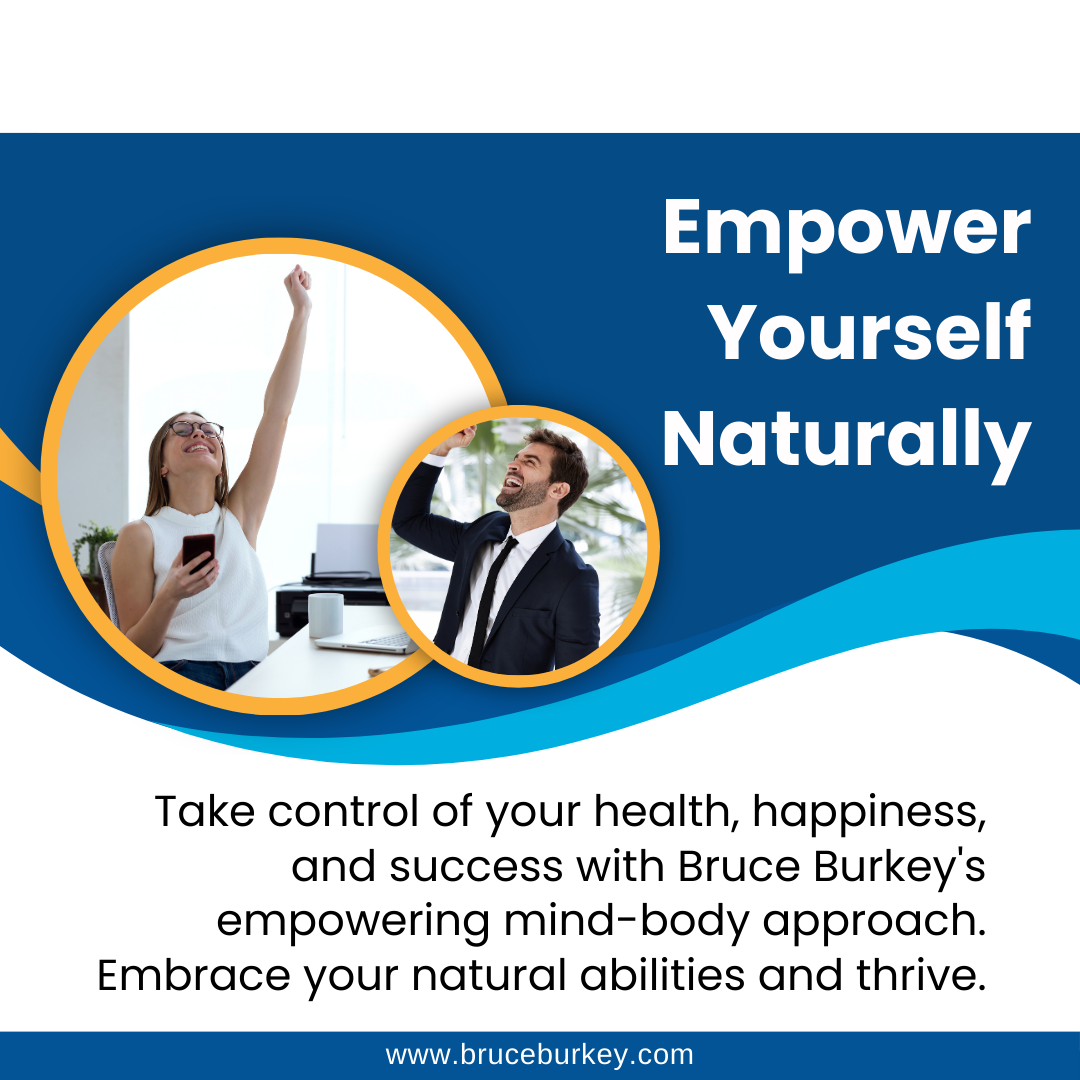 Empower Yourself Naturally

Take control of your health, happiness, and success with Bruce Burkey's empowering mind-body approach. Embrace your natural abilities and thrive.

www.bruceburkey.com